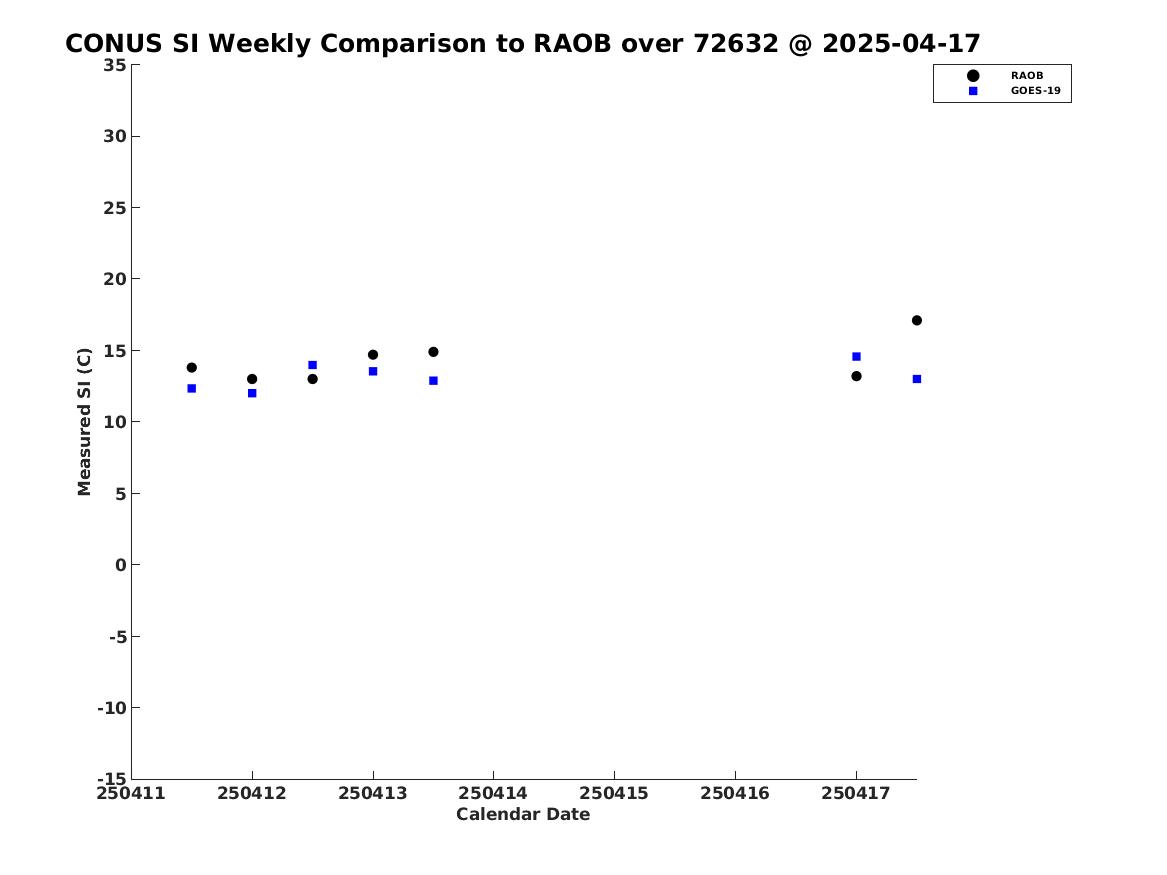 CONUS SI Weekly Comparison to RAOB over 72632 @ 2025-04-17

RAOB
GOES-19

Measured SI (C)

35
30
25
20
15
10
5
0
-5
-10
-15

250411 250412 250413 250414 250415 250416 250417

Calendar Date